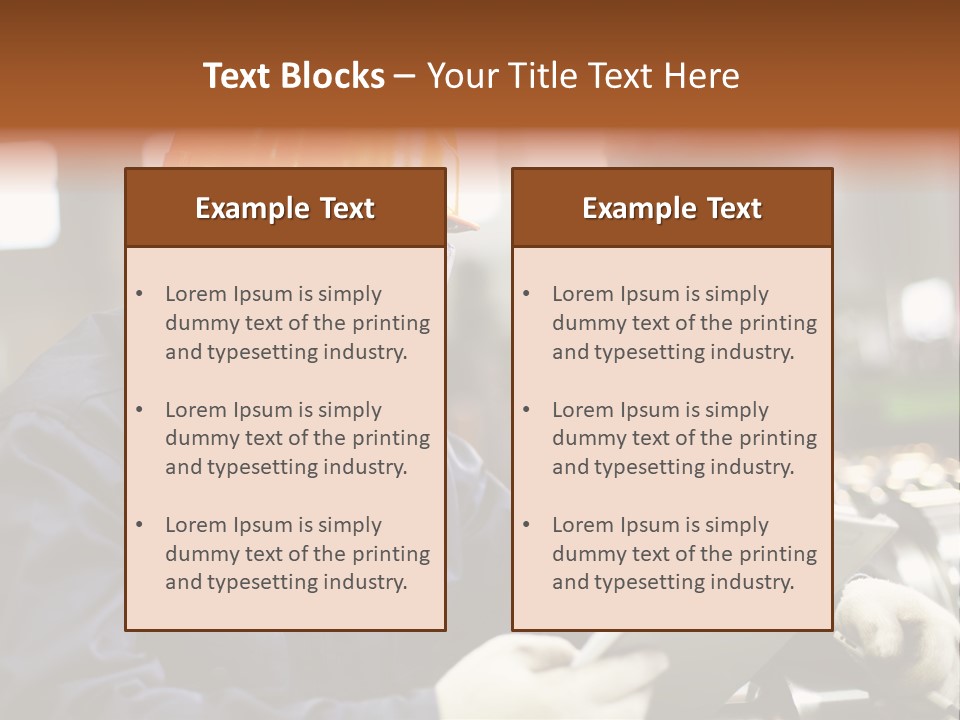 Text Blocks – Your Title Text Here

Example Text

• Lorem Ipsum is simply dummy text of the printing and typesetting industry.

• Lorem Ipsum is simply dummy text of the printing and typesetting industry.

• Lorem Ipsum is simply dummy text of the printing and typesetting industry.

Example Text

• Lorem Ipsum is simply dummy text of the printing and typesetting industry.

• Lorem Ipsum is simply dummy text of the printing and typesetting industry.

• Lorem Ipsum is simply dummy text of the printing and typesetting industry.